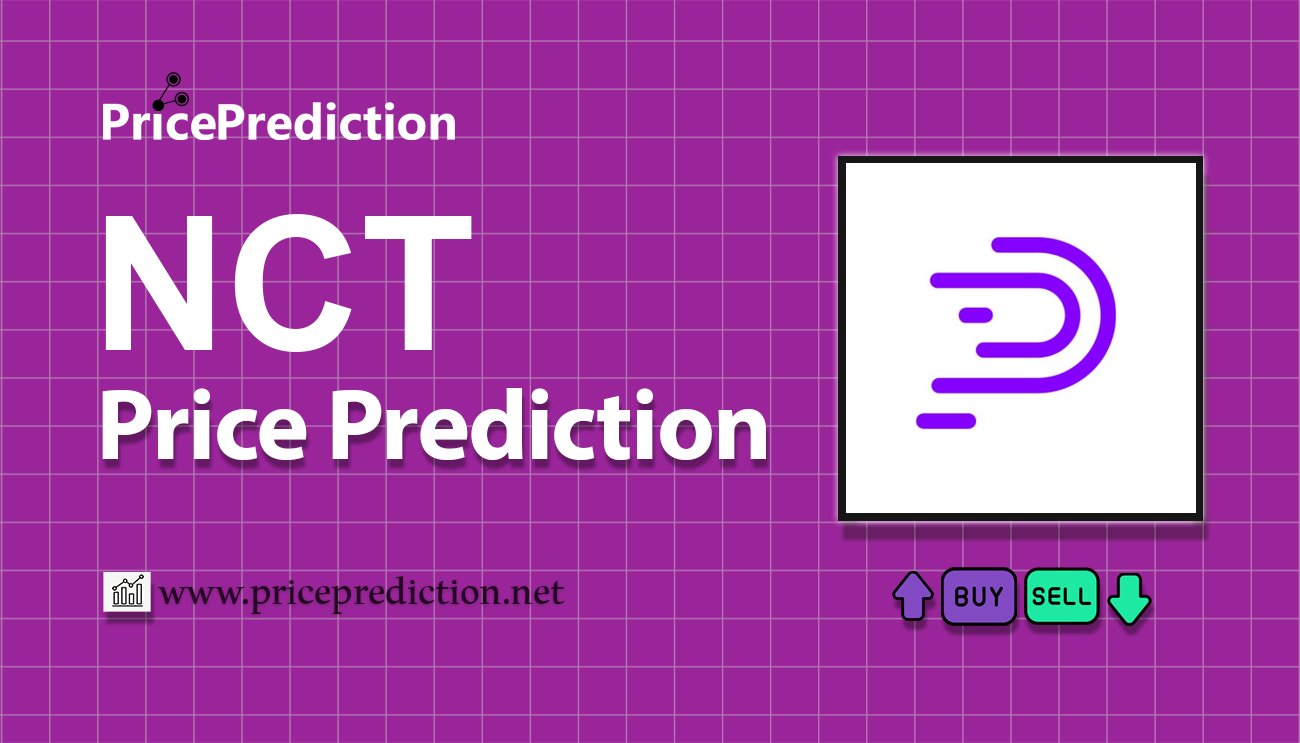 PricePrediction

NCT
Price Prediction

www.priceprediction.net

BUY SELL